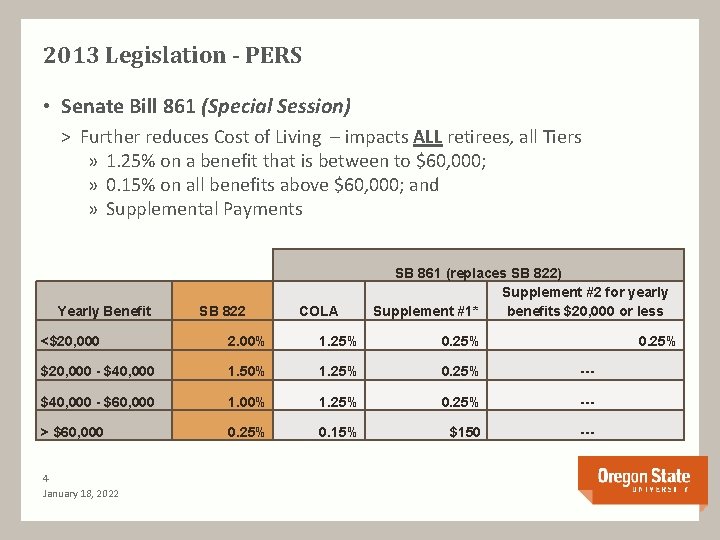 2013 Legislation - PERS

• Senate Bill 861 (Special Session)

> Further reduces Cost of Living – impacts ALL retirees, all Tiers

» 1.25% on a benefit that is between to $60,000;

» 0.15% on all benefits above $60,000; and

» Supplemental Payments

| | | SB 861 (replaces SB 822) | | |
|---|---|---|---|---|
| Yearly Benefit | SB 822 | COLA | Supplement #1* | Supplement #2 for yearly benefits $20,000 or less |
| <$20,000 | 2.00% | 1.25% | 0.25% | 0.25% |
| $20,000 - $40,000 | 1.50% | 1.25% | 0.25% | --- |
| $40,000 - $60,000 | 1.00% | 1.25% | 0.25% | --- |
| > $60,000 | 0.25% | 0.15% | $150 | --- |

4

January 18, 2022

Oregon State UNIVERSITY